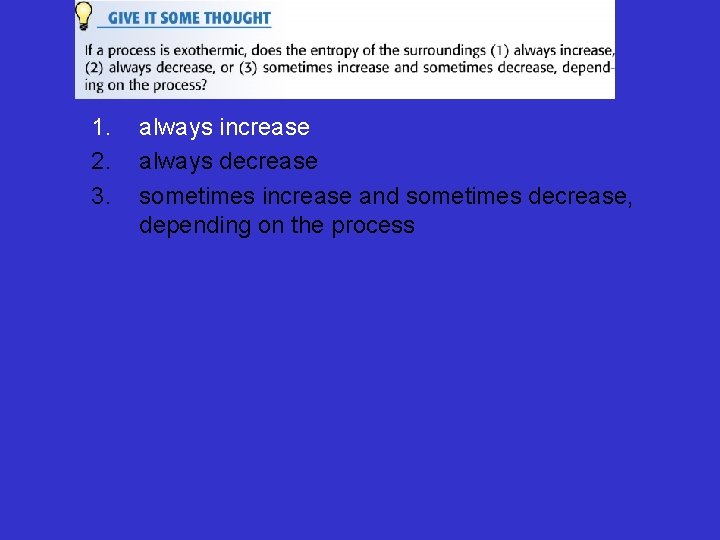 GIVE IT SOME THOUGHT

If a process is exothermic, does the entropy of the surroundings (1) always increase, (2) always decrease, or (3) sometimes increase and sometimes decrease, depending on the process?

1. always increase
2. always decrease
3. sometimes increase and sometimes decrease, depending on the process